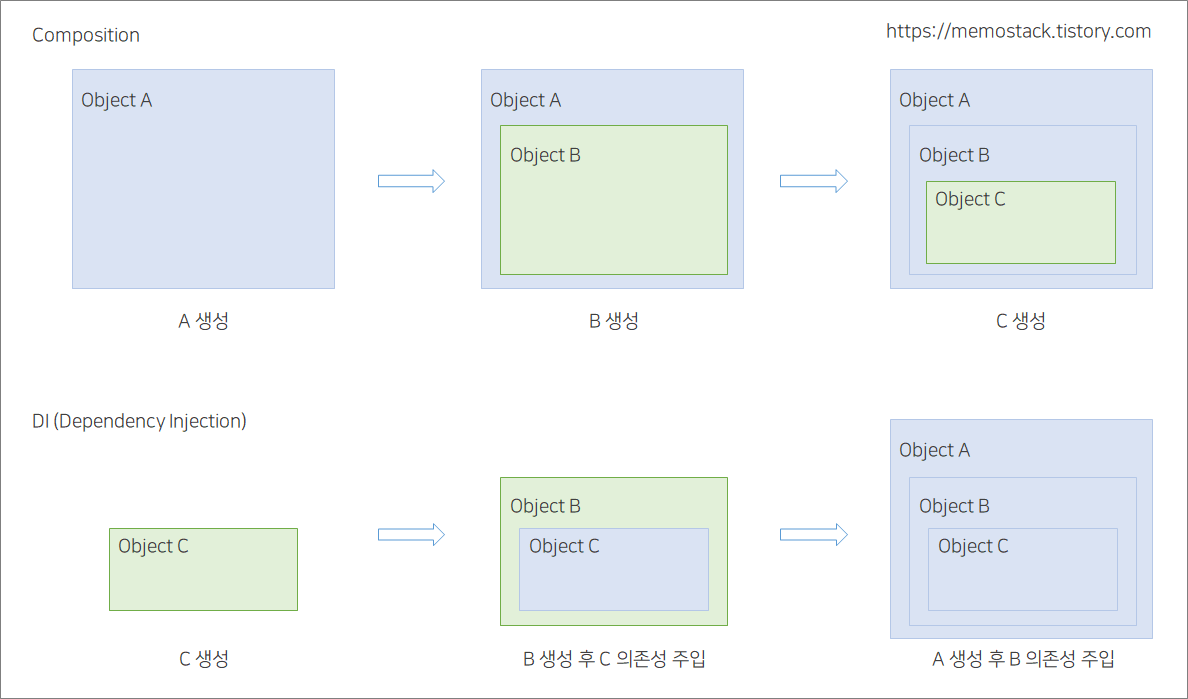 Composition

https://memostack.tistory.com

Object A

A 생성

Object A

Object B

B 생성

Object A

Object B

Object C

C 생성

DI (Dependency Injection)

Object C

C 생성

Object B

Object C

B 생성 후 C 의존성 주입

Object A

Object B

Object C

A 생성 후 B 의존성 주입